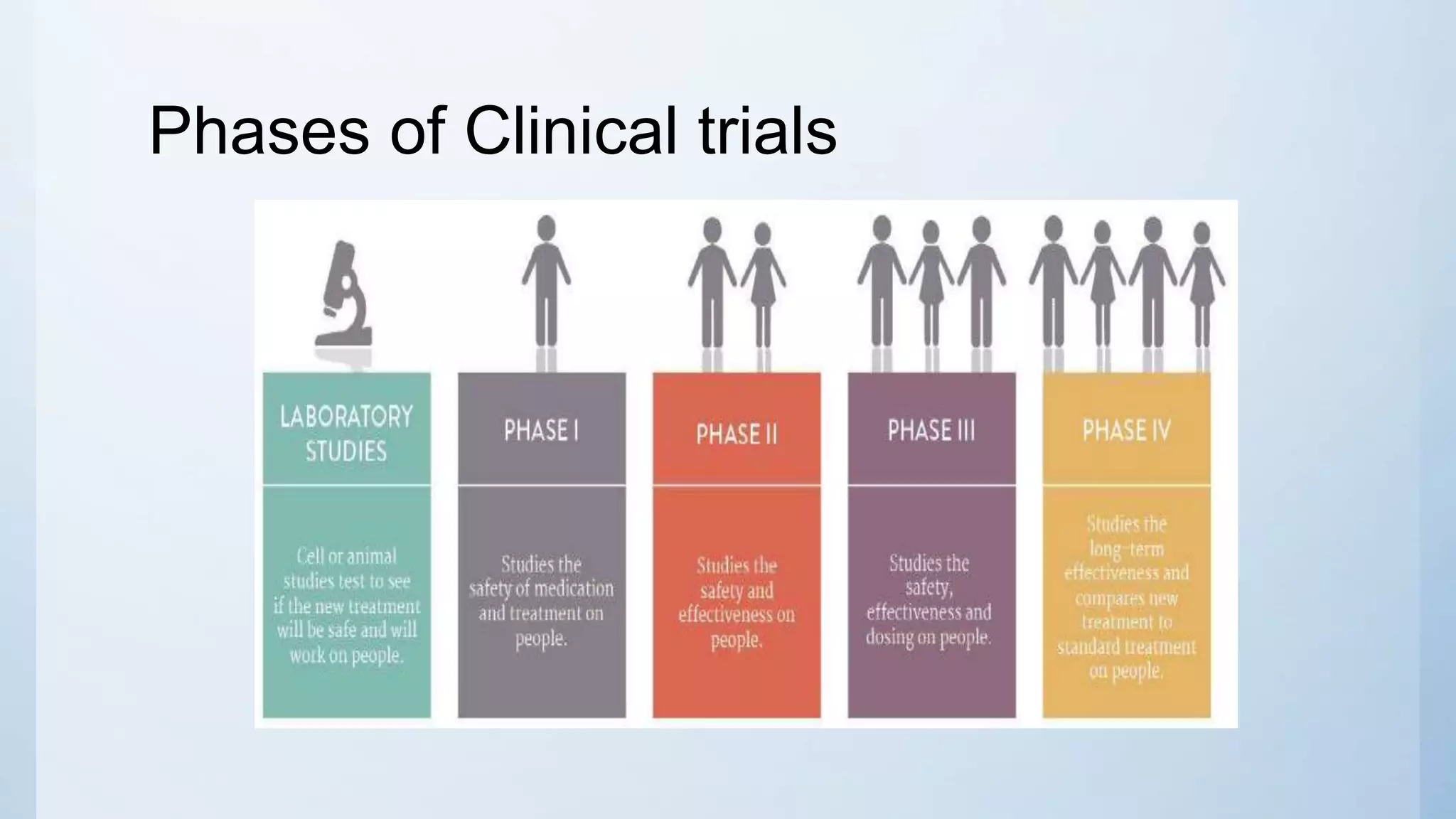 Phases of Clinical trials

LABORATORY STUDIES

Cell or animal studies test to see if the new treatment will be safe and will work on people.

PHASE I

Studies the safety of medication and treatment on people.

PHASE II

Studies the safety and effectiveness on people.

PHASE III

Studies the safety, effectiveness and dosing on people.

PHASE IV

Studies the long-term effectiveness and compares new treatment to standard treatment on people.